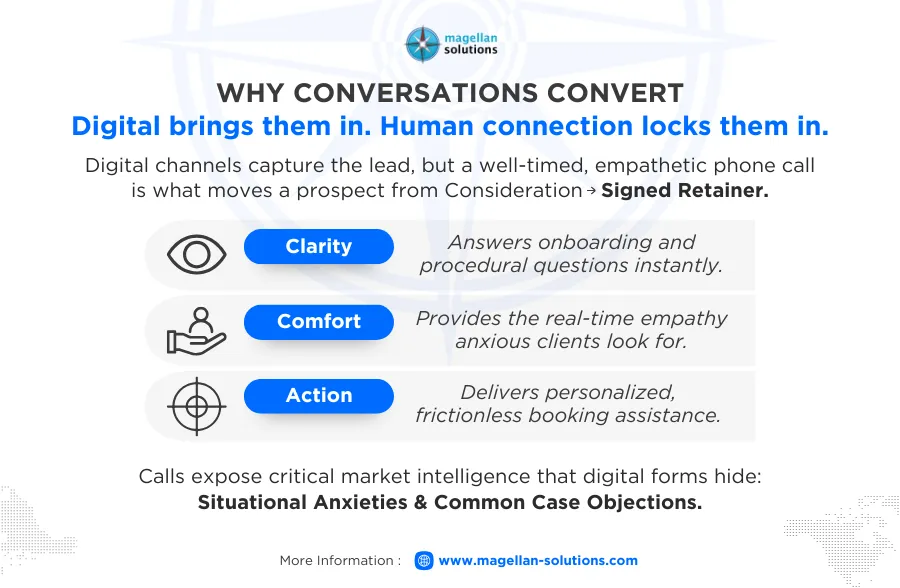 magellan solutions

WHY CONVERSATIONS CONVERT

Digital brings them in. Human connection locks them in.

Digital channels capture the lead, but a well-timed, empathetic phone call is what moves a prospect from Consideration → Signed Retainer.

Clarity
Answers onboarding and procedural questions instantly.

Comfort
Provides the real-time empathy anxious clients look for.

Action
Delivers personalized, frictionless booking assistance.

Calls expose critical market intelligence that digital forms hide:
Situational Anxieties & Common Case Objections.

More Information : www.magellan-solutions.com